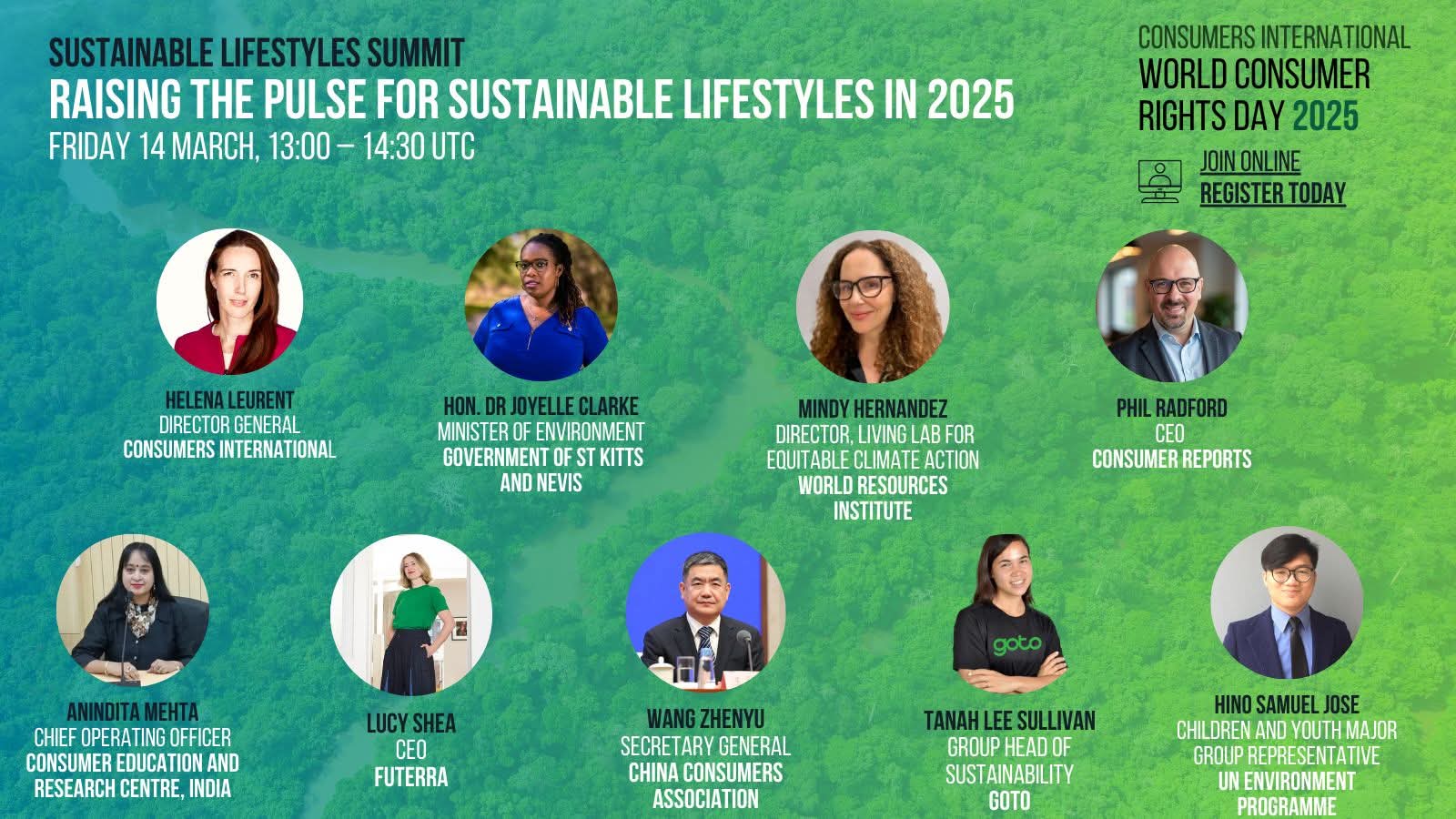 SUSTAINABLE LIFESTYLES SUMMIT
RAISING THE PULSE FOR SUSTAINABLE LIFESTYLES IN 2025
FRIDAY 14 MARCH, 13:00 – 14:30 UTC

CONSUMERS INTERNATIONAL
WORLD CONSUMER RIGHTS DAY 2025

JOIN ONLINE
REGISTER TODAY

HELENA LEURENT
DIRECTOR GENERAL
CONSUMERS INTERNATIONAL

HON. DR JOYELLE CLARKE
MINISTER OF ENVIRONMENT
GOVERNMENT OF ST KITTS AND NEVIS

MINDY HERNANDEZ
DIRECTOR, LIVING LAB FOR EQUITABLE CLIMATE ACTION
WORLD RESOURCES INSTITUTE

PHIL RADFORD
CEO
CONSUMER REPORTS

ANINDITA MEHTA
CHIEF OPERATING OFFICER
CONSUMER EDUCATION AND RESEARCH CENTRE, INDIA

LUCY SHEA
CEO
FUTERRA

WANG ZHENYU
SECRETARY GENERAL
CHINA CONSUMERS ASSOCIATION

goto

TANAH LEE SULLIVAN
GROUP HEAD OF SUSTAINABILITY
GOTO

HINO SAMUEL JOSE
CHILDREN AND YOUTH MAJOR GROUP REPRESENTATIVE
UN ENVIRONMENT PROGRAMME